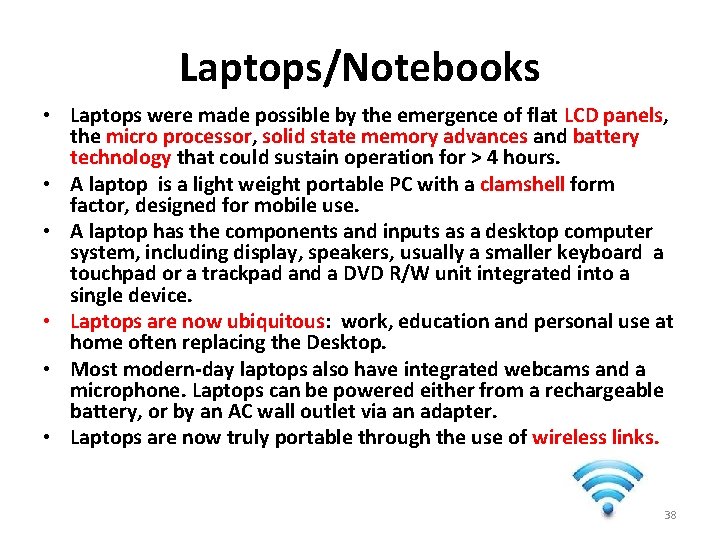 Laptops/Notebooks

• Laptops were made possible by the emergence of flat LCD panels, the micro processor, solid state memory advances and battery technology that could sustain operation for > 4 hours.

• A laptop is a light weight portable PC with a clamshell form factor, designed for mobile use.

• A laptop has the components and inputs as a desktop computer system, including display, speakers, usually a smaller keyboard a touchpad or a trackpad and a DVD R/W unit integrated into a single device.

• Laptops are now ubiquitous: work, education and personal use at home often replacing the Desktop.

• Most modern-day laptops also have integrated webcams and a microphone. Laptops can be powered either from a rechargeable battery, or by an AC wall outlet via an adapter.

• Laptops are now truly portable through the use of wireless links.

38